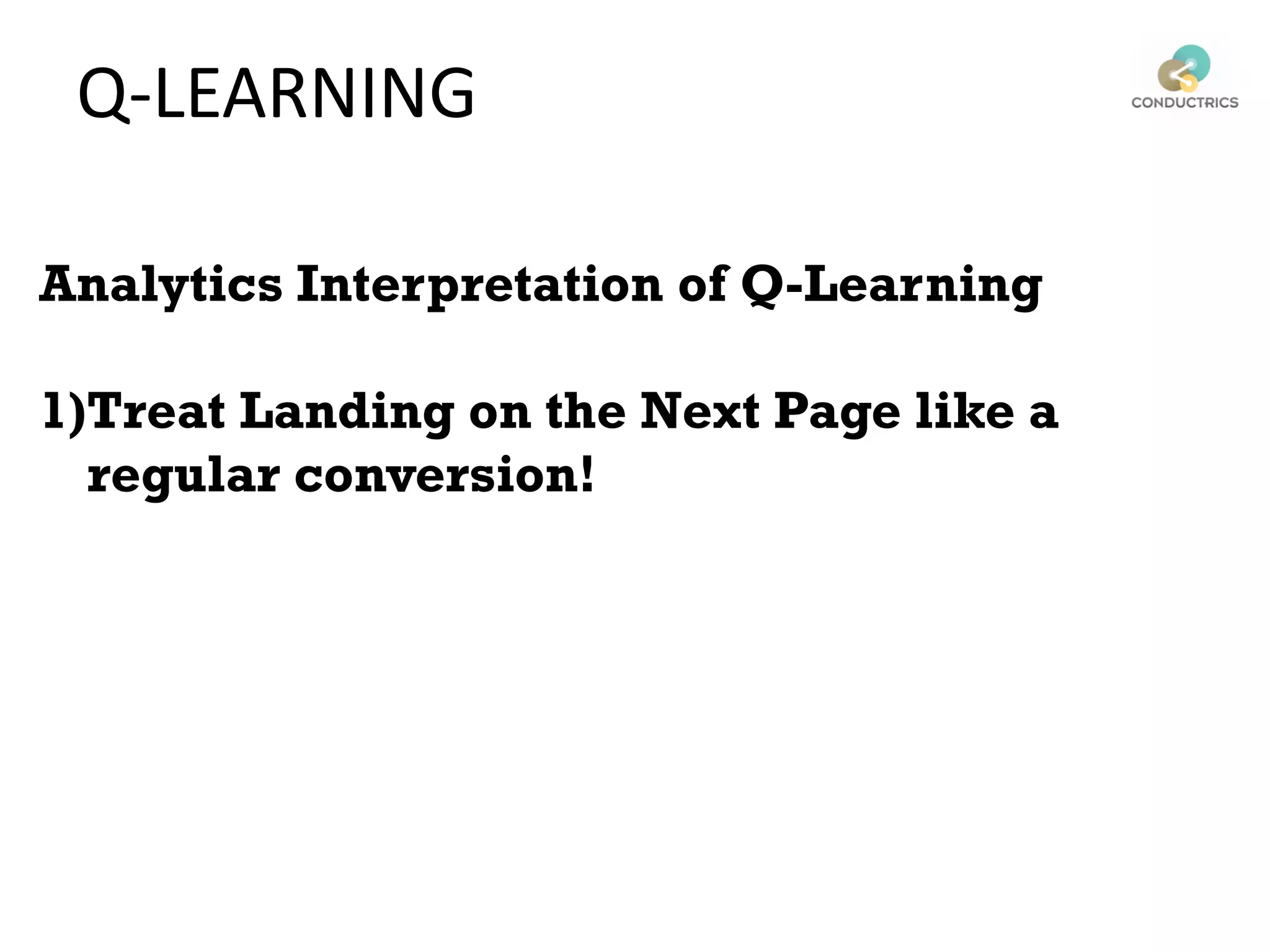 Q-LEARNING

CONDUCTRICS

Analytics Interpretation of Q-Learning

1)Treat Landing on the Next Page like a regular conversion!